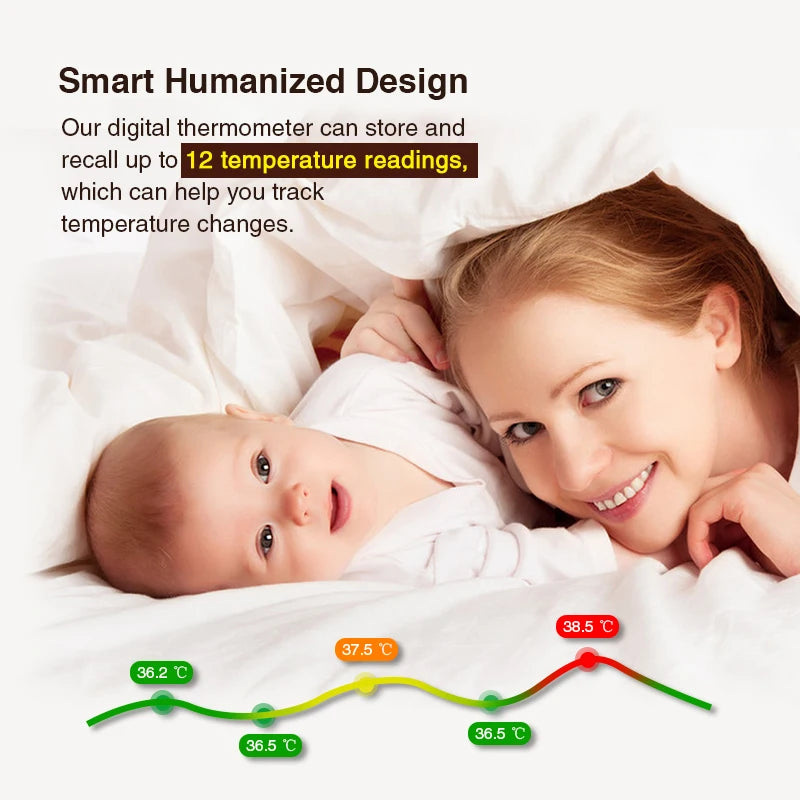 Smart Humanized Design

Our digital thermometer can store and recall up to 12 temperature readings, which can help you track temperature changes.

36.2 ℃
36.5 ℃
37.5 ℃
36.5 ℃
38.5 ℃